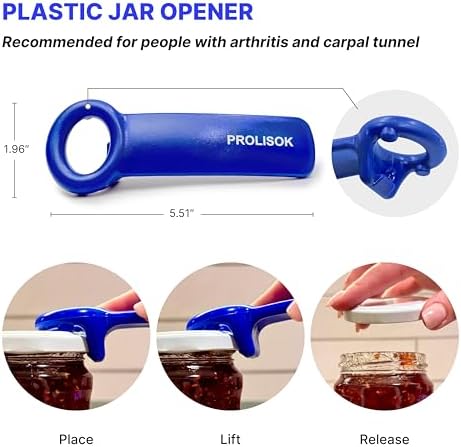 PLASTIC JAR OPENER

Recommended for people with arthritis and carpal tunnel

1.96"

PROLISOK

5.51"

Place

Lift

Release